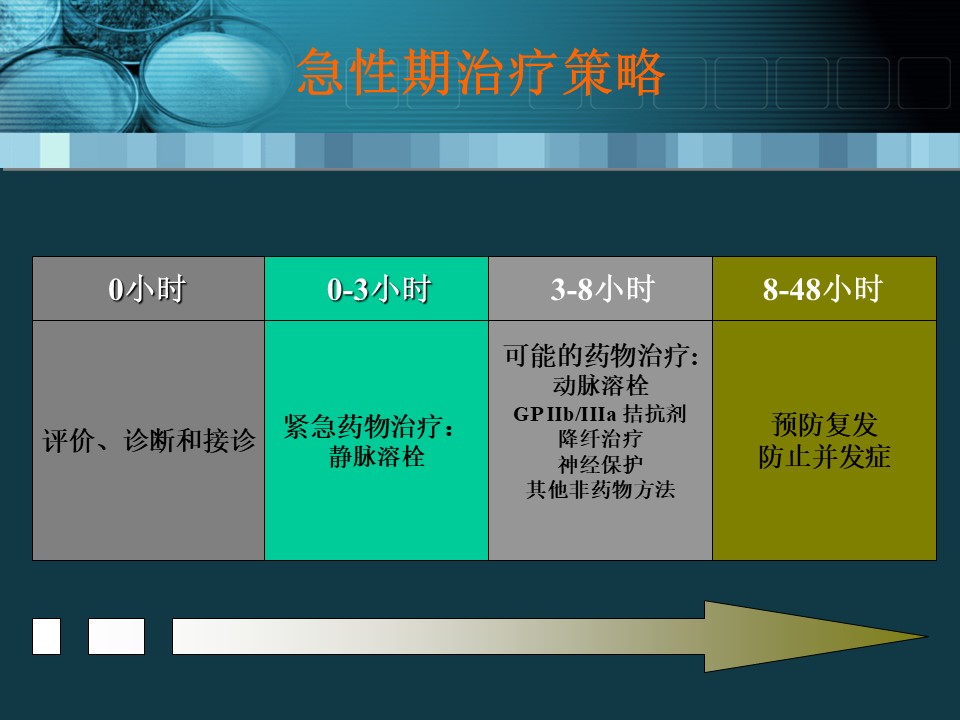 急性期治疗策略

| 0小时 | 0-3小时 | 3-8小时 | 8-48小时 |
|---|---|---|---|
| 评价、诊断和接诊 | 紧急药物治疗：静脉溶栓 | 可能的药物治疗：动脉溶栓 GP IIb/IIIa 拮抗剂 降纤治疗 神经保护 其他非药物方法 | 预防复发 防止并发症 |